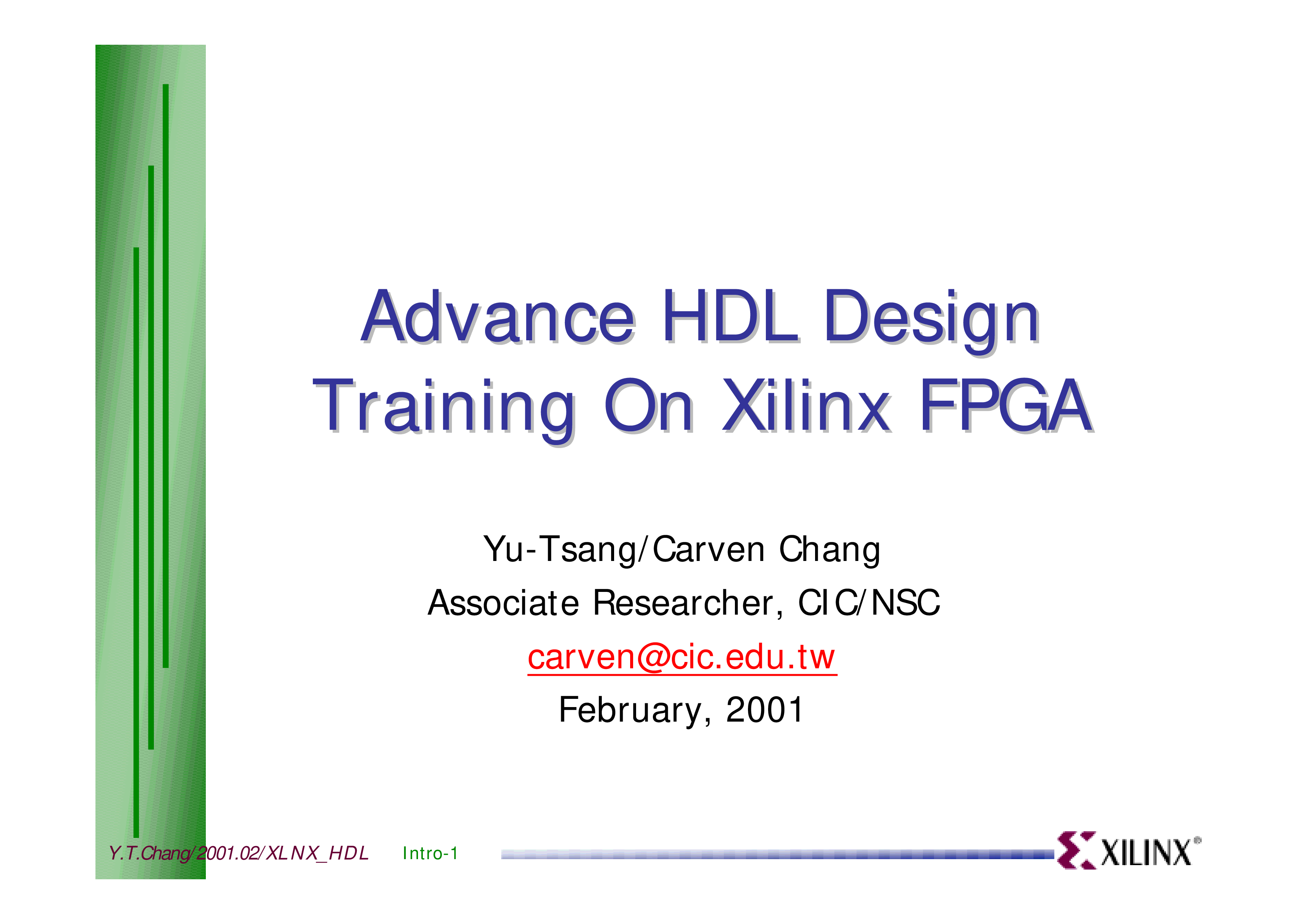 Advance HDL Design Training On Xilinx FPGA

Yu-Tsang/Carven Chang

Associate Researcher, CIC/NSC

carven@cic.edu.tw

February, 2001

Y.T.Chang/2001.02/XLNX_HDL Intro-1

XILINX®